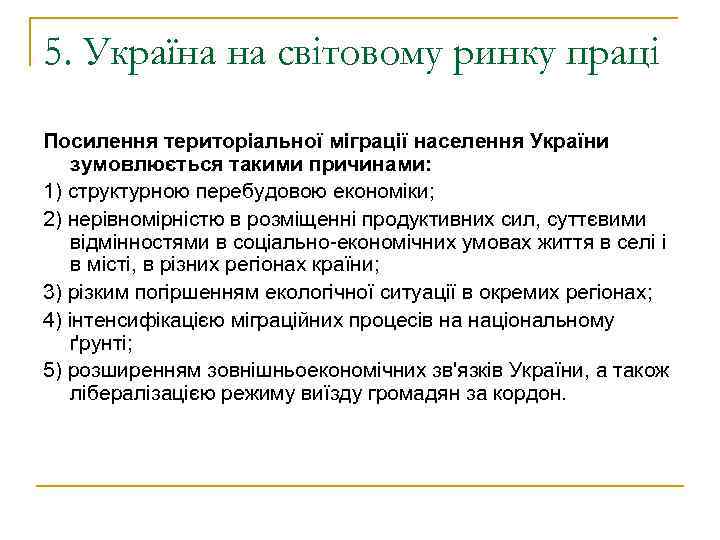 5. Україна на світовому ринку праці

Посилення територіальної міграції населення України зумовлюється такими причинами:

1) структурною перебудовою економіки;

2) нерівномірністю в розміщенні продуктивних сил, суттєвими відмінностями в соціально-економічних умовах життя в селі і в місті, в різних регіонах країни;

3) різким погіршенням екологічної ситуації в окремих регіонах;

4) інтенсифікацією міграційних процесів на національному ґрунті;

5) розширенням зовнішньоекономічних зв'язків України, а також лібералізацією режиму виїзду громадян за кордон.